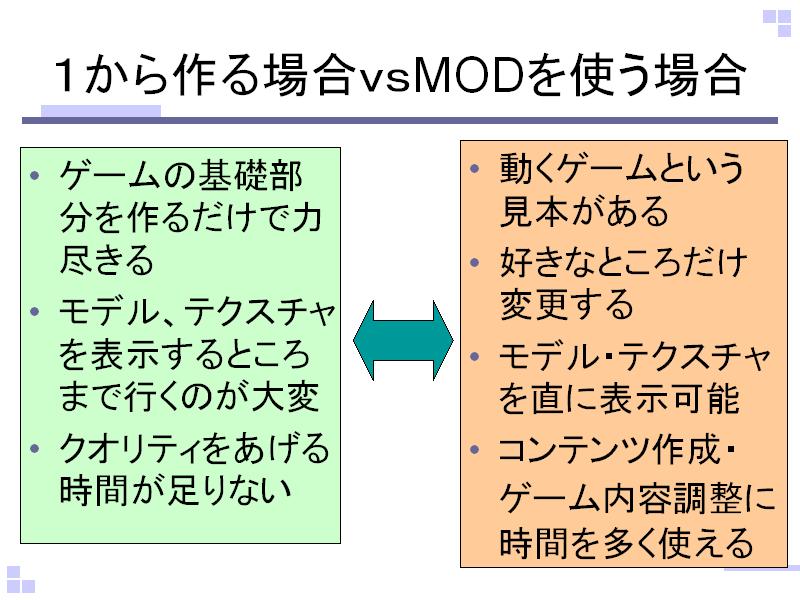 1から作る場合vsMODを使う場合

• ゲームの基礎部分を作るだけで力尽きる
• モデル、テクスチャを表示するところまで行くのが大変
• クオリティをあげる時間が足りない

• 動くゲームという見本がある
• 好きなところだけ変更する
• モデル・テクスチャを直に表示可能
• コンテンツ作成・ゲーム内容調整に時間を多く使える